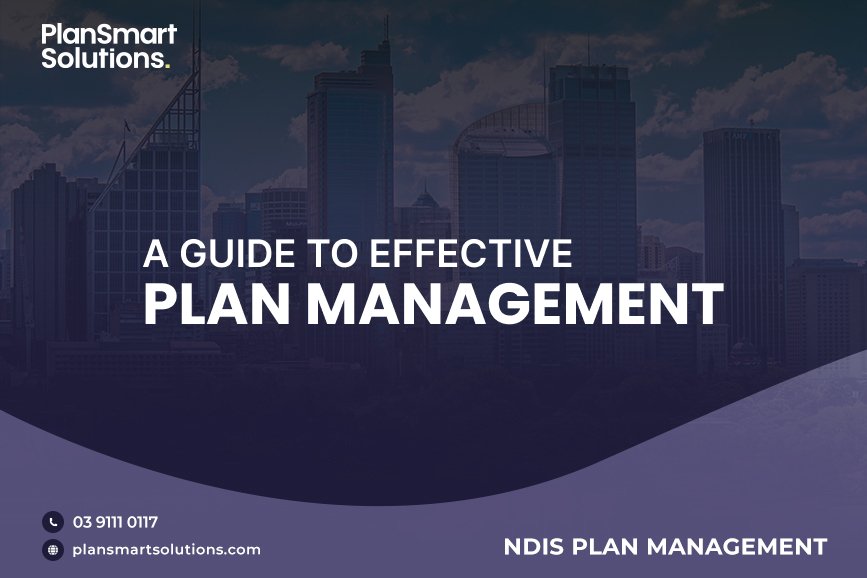 PlanSmart Solutions.

A GUIDE TO EFFECTIVE
PLAN MANAGEMENT

03 9111 0117
plansmartsolutions.com

NDIS PLAN MANAGEMENT